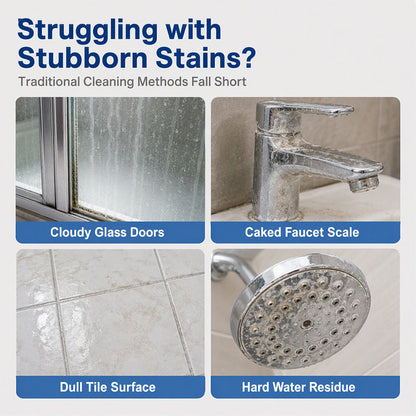 Struggling with Stubborn Stains?

Traditional Cleaning Methods Fall Short

Cloudy Glass Doors

Caked Faucet Scale

Dull Tile Surface

Hard Water Residue